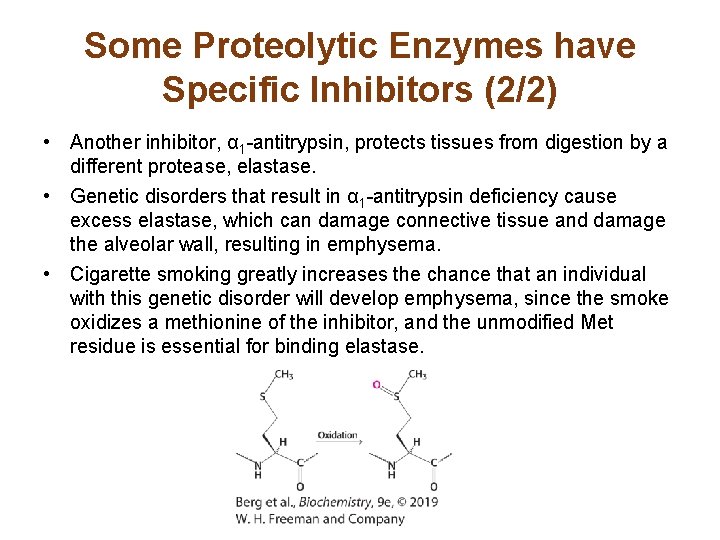 Some Proteolytic Enzymes have Specific Inhibitors (2/2)

• Another inhibitor, $\alpha_1$-antitrypsin, protects tissues from digestion by a different protease, elastase.
• Genetic disorders that result in $\alpha_1$-antitrypsin deficiency cause excess elastase, which can damage connective tissue and damage the alveolar wall, resulting in emphysema.
• Cigarette smoking greatly increases the chance that an individual with this genetic disorder will develop emphysema, since the smoke oxidizes a methionine of the inhibitor, and the unmodified Met residue is essential for binding elastase.

$CH_3$
S
H
N
H
C
O
Oxidation
O
$CH_3$
S
H
N
H
C
O

Berg et al., Biochemistry, 9e, © 2019
W. H. Freeman and Company